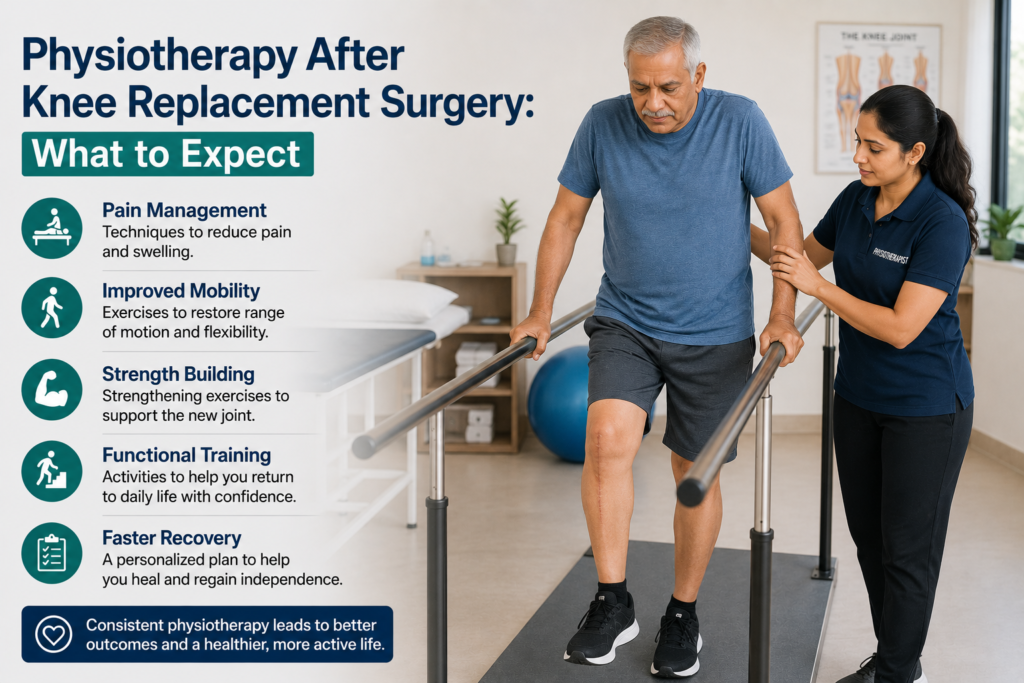 Physiotherapy After Knee Replacement Surgery:

What to Expect

Pain Management
Techniques to reduce pain and swelling.

Improved Mobility
Exercises to restore range of motion and flexibility.

Strength Building
Strengthening exercises to support the new joint.

Functional Training
Activities to help you return to daily life with confidence.

Faster Recovery
A personalized plan to help you heal and regain independence.

Consistent physiotherapy leads to better outcomes and a healthier, more active life.

THE KNEE JOINT

PHYSIOTHERAPIST